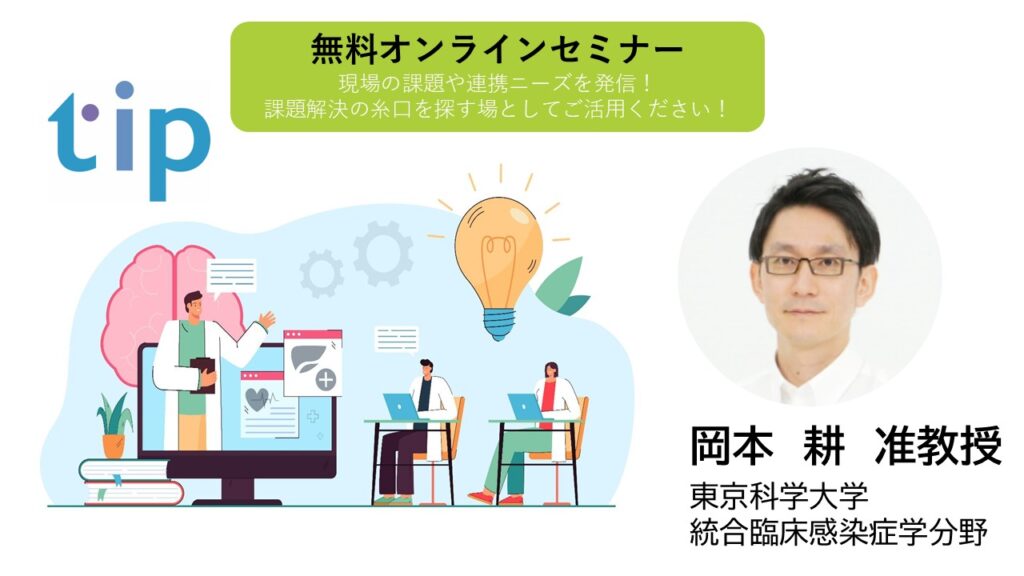 tip

無料オンラインセミナー
現場の課題や連携ニーズを発信！
課題解決の糸口を探す場としてご活用ください！

岡本　耕　准教授
東京科学大学
統合臨床感染症学分野